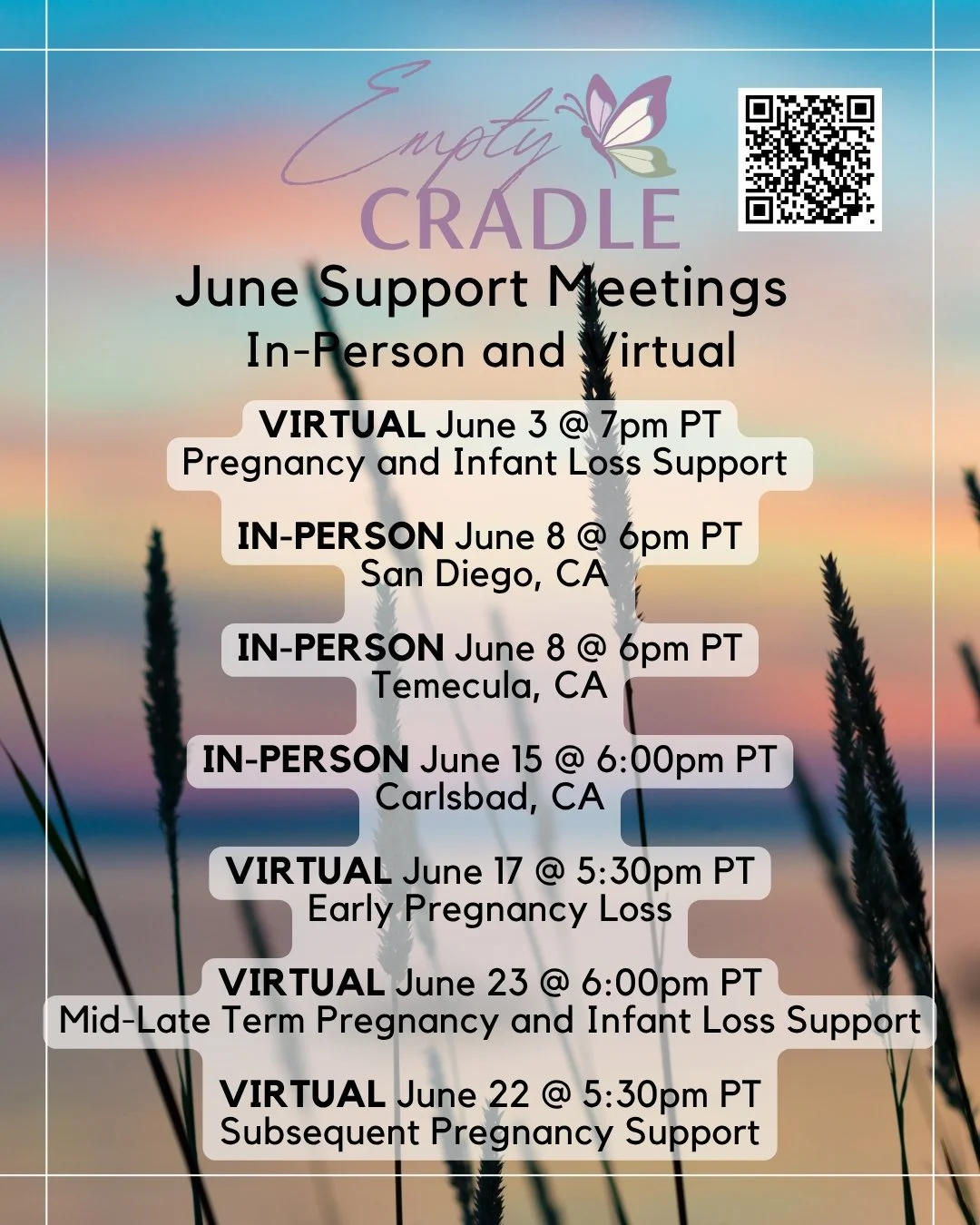 Empty CRADLE

June Support Meetings
In-Person and Virtual

VIRTUAL June 3 @ 7pm PT
Pregnancy and Infant Loss Support

IN-PERSON June 8 @ 6pm PT
San Diego, CA

IN-PERSON June 8 @ 6pm PT
Temecula, CA

IN-PERSON June 15 @ 6:00pm PT
Carlsbad, CA

VIRTUAL June 17 @ 5:30pm PT
Early Pregnancy Loss

VIRTUAL June 23 @ 6:00pm PT
Mid-Late Term Pregnancy and Infant Loss Support

VIRTUAL June 22 @ 5:30pm PT
Subsequent Pregnancy Support